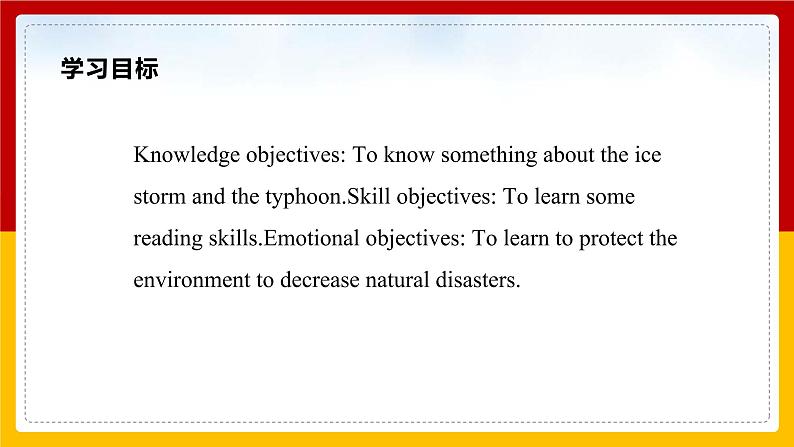 学习目标

Knowledge objectives: To know something about the ice storm and the typhoon.Skill objectives: To learn some reading skills.Emotional objectives: To learn to protect the environment to decrease natural disasters.